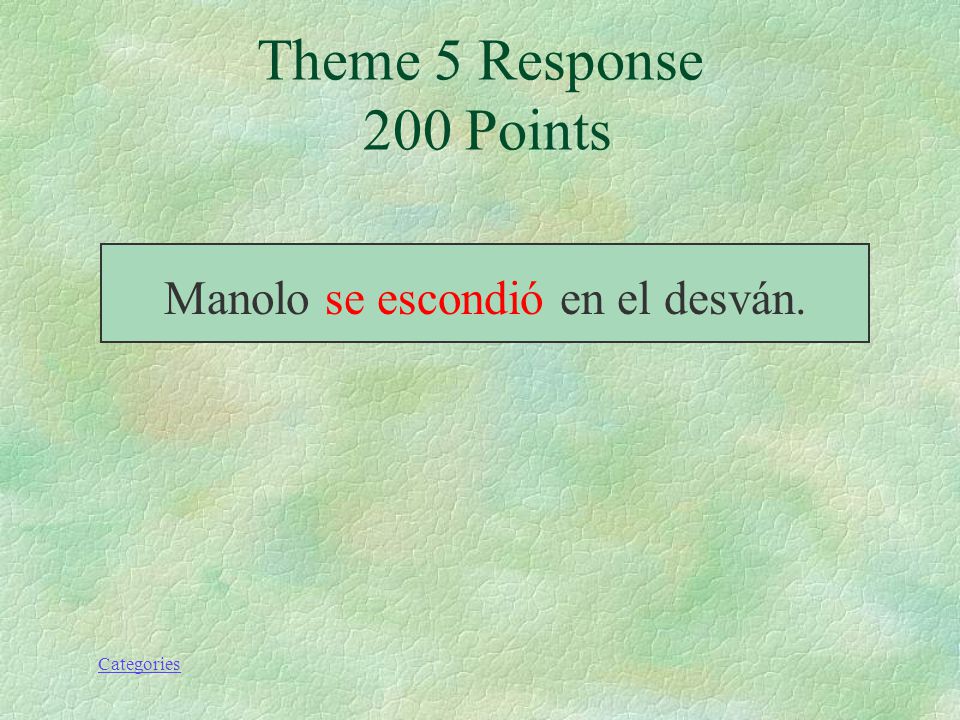 Theme 5 Response
200 Points

Manolo se escondió en el desván.

Categories